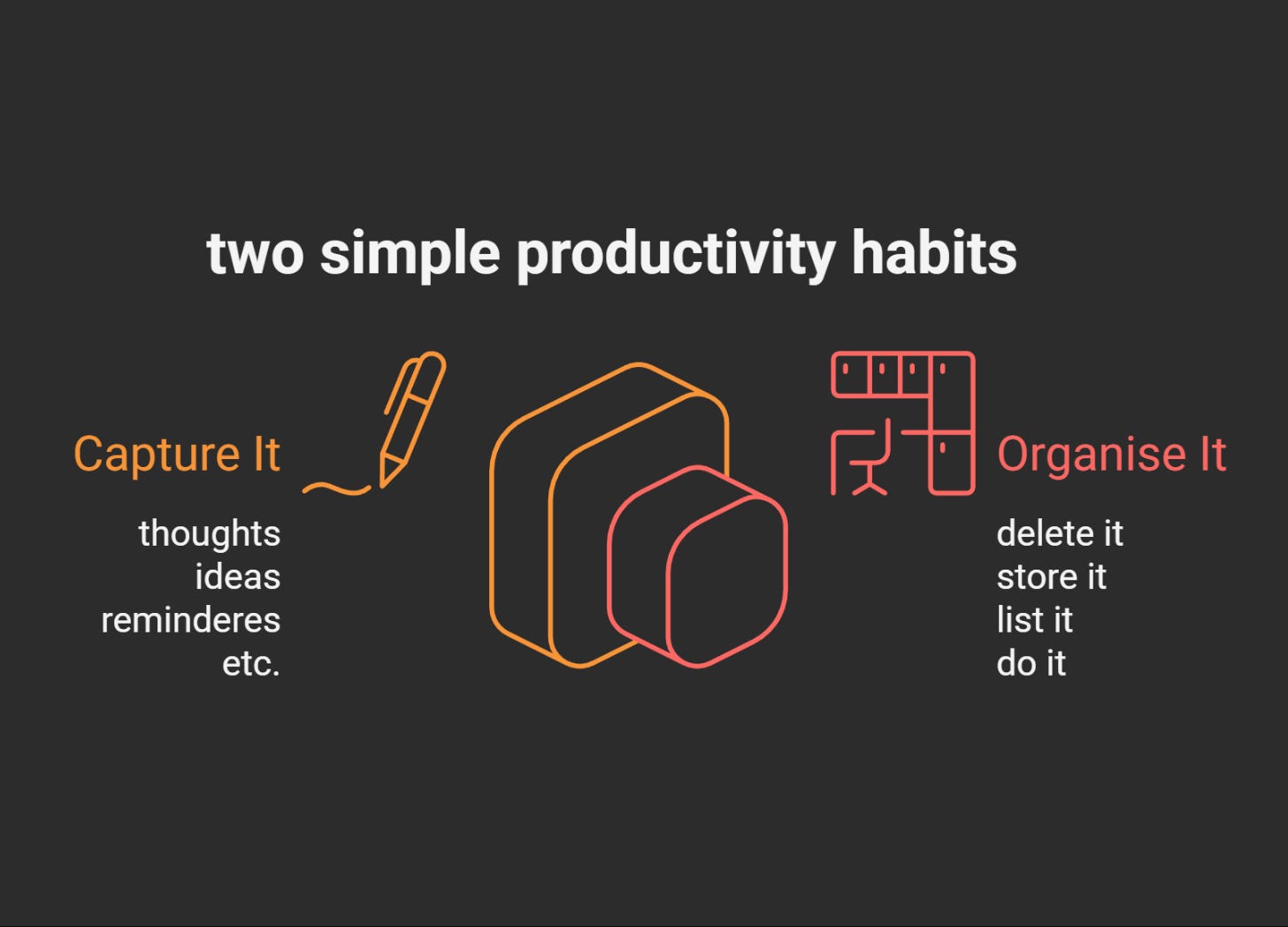 two simple productivity habits

Capture It

thoughts
ideas
reminderes
etc.

Organise It

delete it
store it
list it
do it